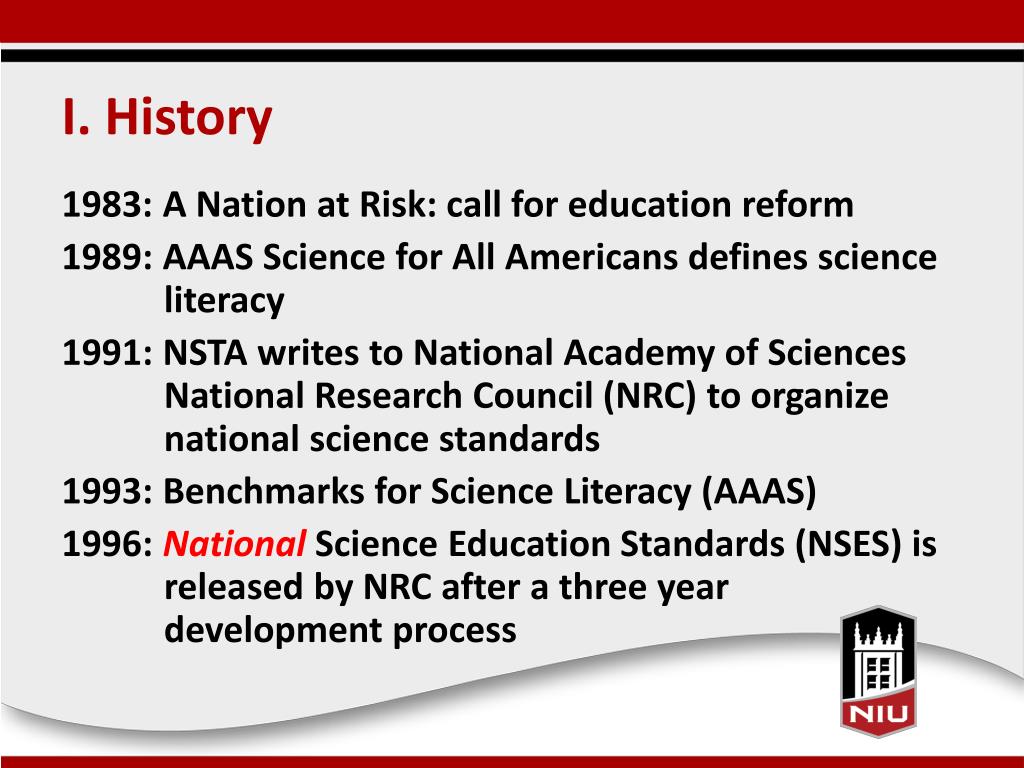 I. History

1983: A Nation at Risk: call for education reform

1989: AAAS Science for All Americans defines science literacy

1991: NSTA writes to National Academy of Sciences National Research Council (NRC) to organize national science standards

1993: Benchmarks for Science Literacy (AAAS)

1996: National Science Education Standards (NSES) is released by NRC after a three year development process

NIU